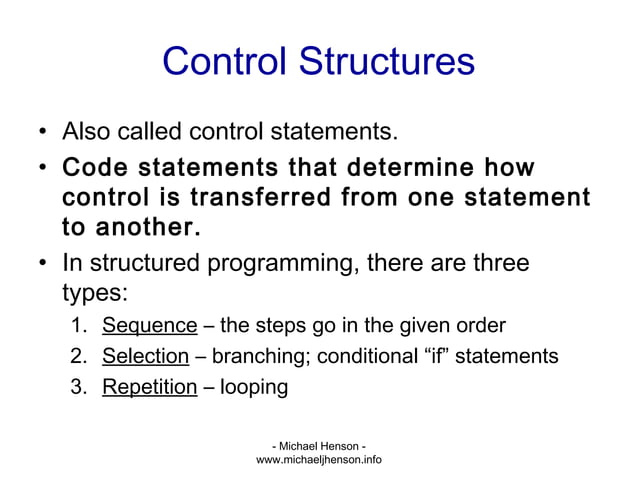 Control Structures

• Also called control statements.
• Code statements that determine how control is transferred from one statement to another.
• In structured programming, there are three types:
1. Sequence – the steps go in the given order
2. Selection – branching; conditional “if” statements
3. Repetition – looping

- Michael Henson -
www.michaeljhenson.info